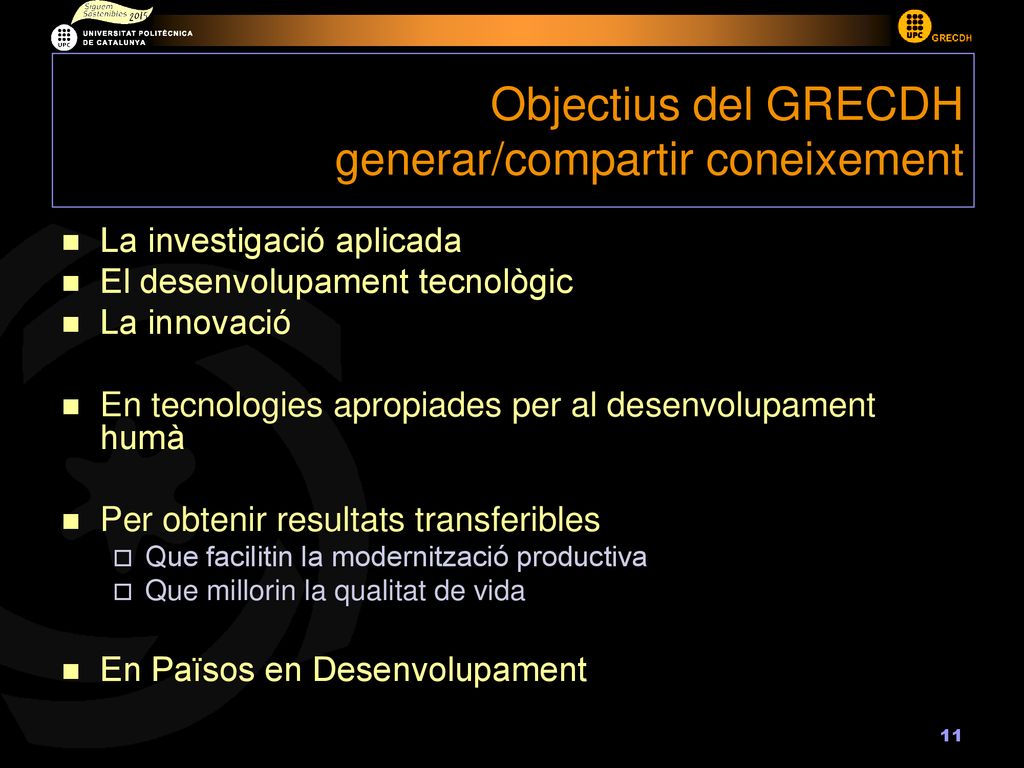 Siguem Sostenibles 2015

UPC UNIVERSITAT POLITÈCNICA DE CATALUNYA

UPC GRECDH

Objectius del GRECDH
generar/compartir coneixement

- La investigació aplicada
- El desenvolupament tecnològic
- La innovació

- En tecnologies apropiades per al desenvolupament humà

- Per obtenir resultats transferibles
  - Que facilitin la modernització productiva
  - Que millorin la qualitat de vida

- En Països en Desenvolupament

11